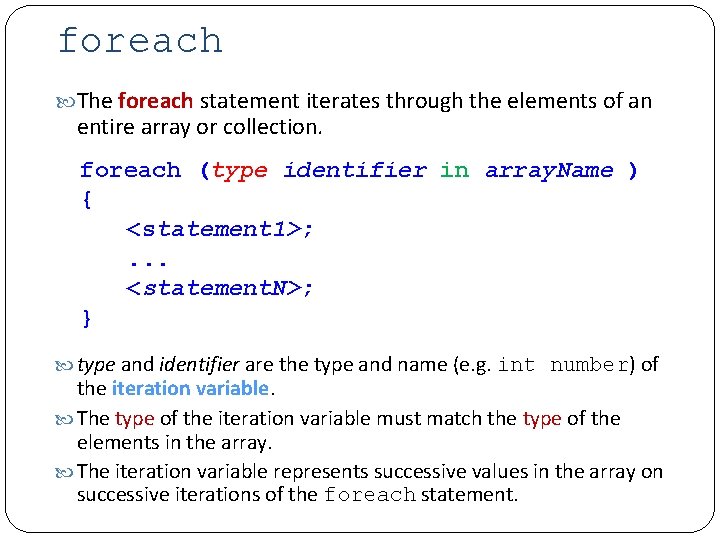 foreach

The foreach statement iterates through the elements of an entire array or collection.

foreach (type identifier in arrayName )
{
<statement1>;
...
<statementN>;
}

type and identifier are the type and name (e.g. int number) of the iteration variable.

The type of the iteration variable must match the type of the elements in the array.

The iteration variable represents successive values in the array on successive iterations of the foreach statement.